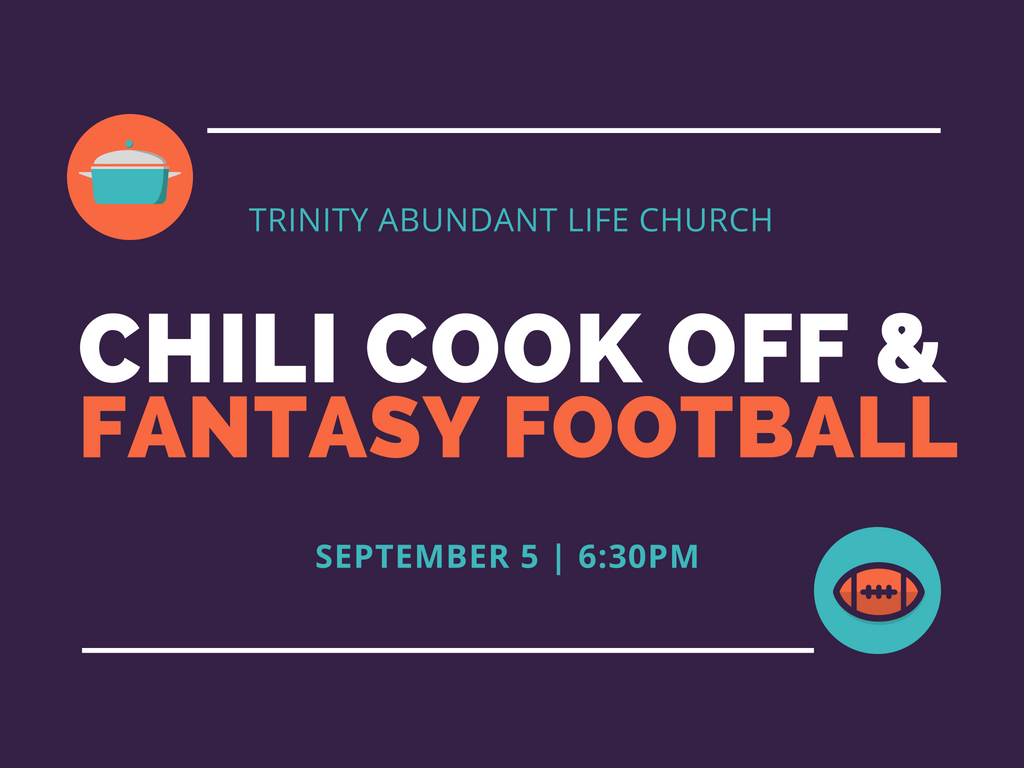 TRINITY ABUNDANT LIFE CHURCH

CHILI COOK OFF &
FANTASY FOOTBALL

SEPTEMBER 5 | 6:30PM